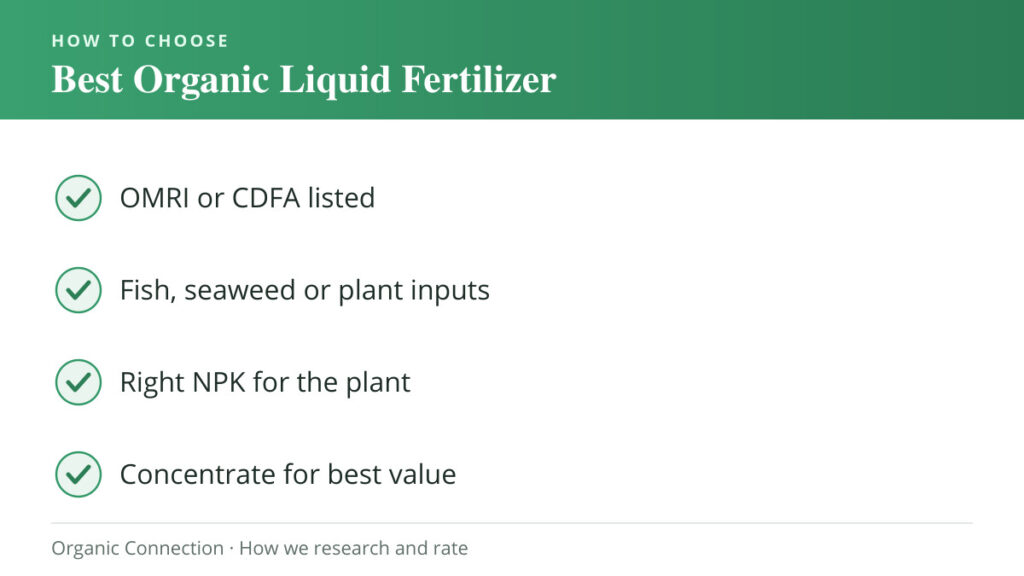 HOW TO CHOOSE
Best Organic Liquid Fertilizer

OMRI or CDFA listed

Fish, seaweed or plant inputs

Right NPK for the plant

Concentrate for best value

Organic Connection · How we research and rate